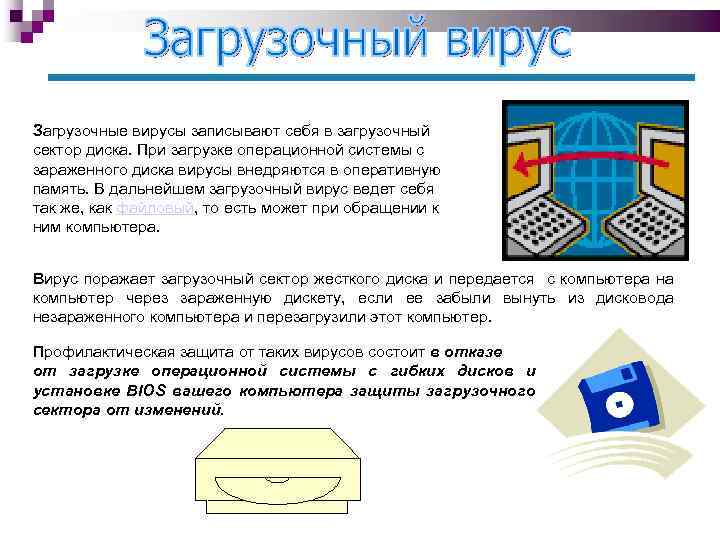 Загрузочный вирус

Загрузочные вирусы записывают себя в загрузочный сектор диска. При загрузке операционной системы с зараженного диска вирусы внедряются в оперативную память. В дальнейшем загрузочный вирус ведет себя так же, как файловый, то есть может при обращении к ним компьютера.

Вирус поражает загрузочный сектор жесткого диска и передается с компьютера на компьютер через зараженную дискету, если ее забыли вынуть из дисковода незараженного компьютера и перезагрузили этот компьютер.

Профилактическая защита от таких вирусов состоит в отказе от загрузке операционной системы с гибких дисков и установке BIOS вашего компьютера защиты загрузочного сектора от изменений.